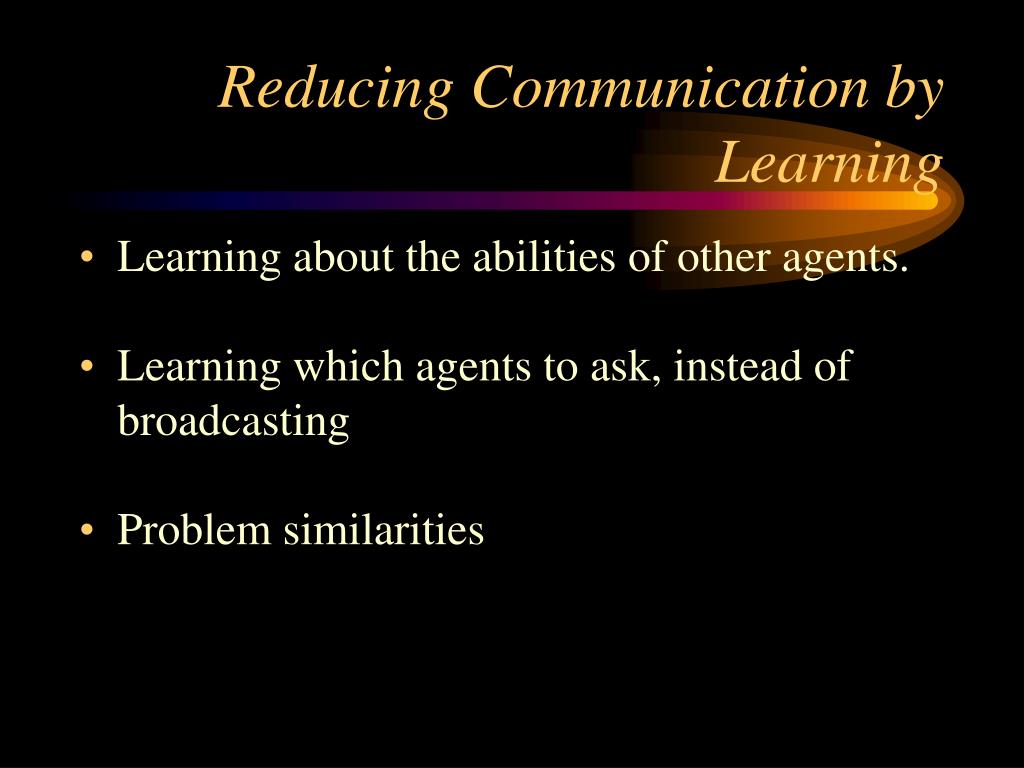 Reducing Communication by Learning

• Learning about the abilities of other agents.

• Learning which agents to ask, instead of broadcasting

• Problem similarities